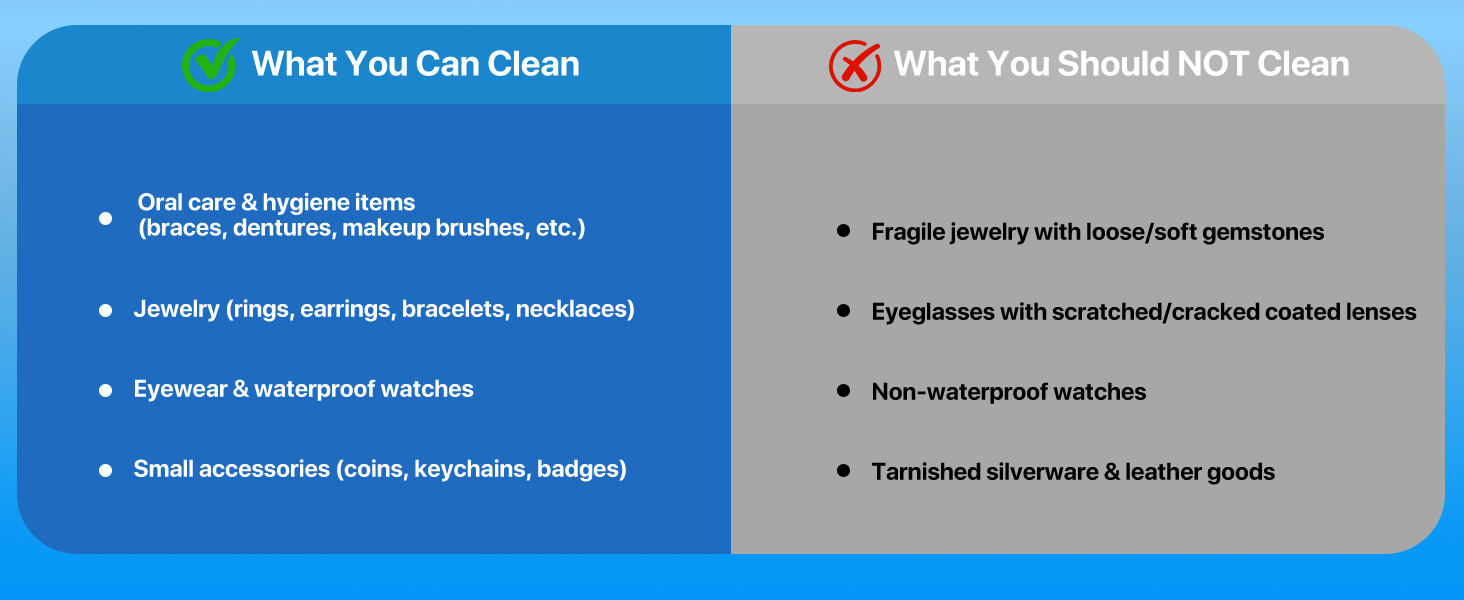 What You Can Clean

- Oral care & hygiene items (braces, dentures, makeup brushes, etc.)
- Jewelry (rings, earrings, bracelets, necklaces)
- Eyewear & waterproof watches
- Small accessories (coins, keychains, badges)

What You Should NOT Clean

- Fragile jewelry with loose/soft gemstones
- Eyeglasses with scratched/cracked coated lenses
- Non-waterproof watches
- Tarnished silverware & leather goods